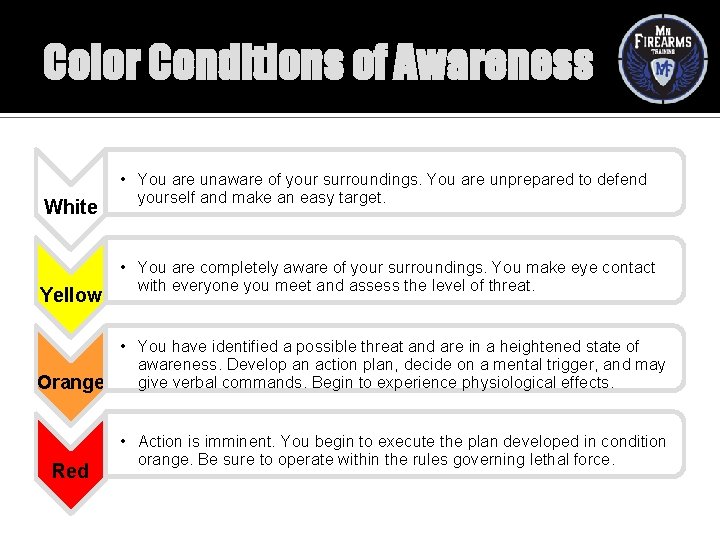 Color Conditions of Awareness

MR FIREARMS TRAINING MF

White

• You are unaware of your surroundings. You are unprepared to defend yourself and make an easy target.

Yellow

• You are completely aware of your surroundings. You make eye contact with everyone you meet and assess the level of threat.

Orange

• You have identified a possible threat and are in a heightened state of awareness. Develop an action plan, decide on a mental trigger, and may give verbal commands. Begin to experience physiological effects.

Red

• Action is imminent. You begin to execute the plan developed in condition orange. Be sure to operate within the rules governing lethal force.